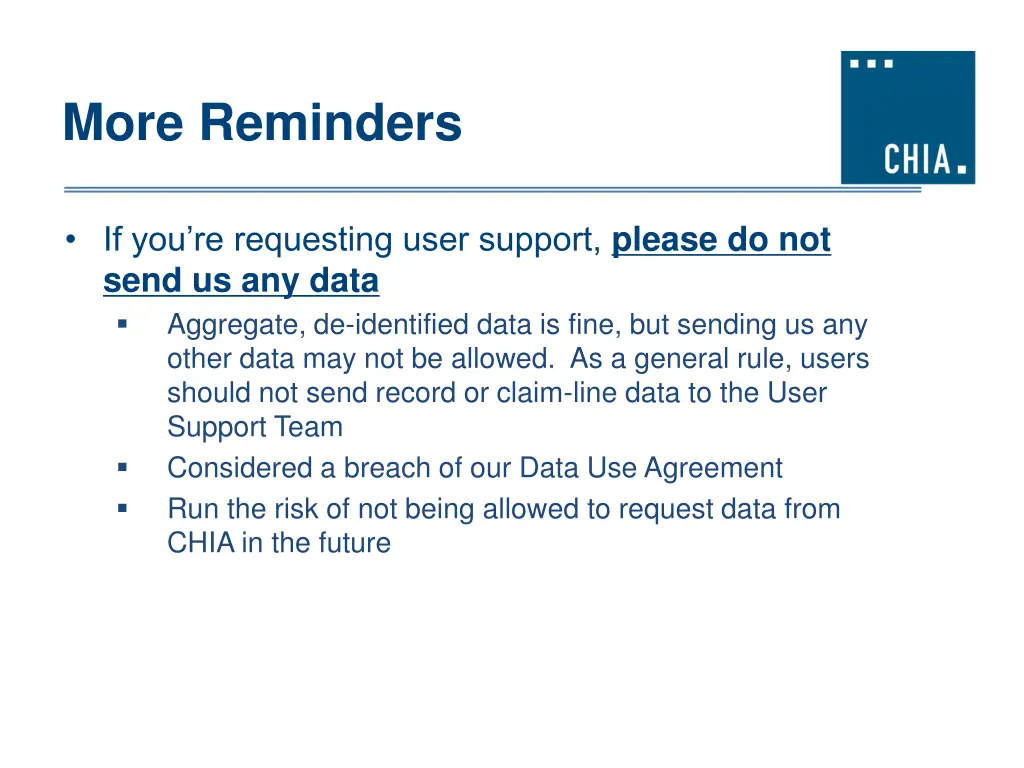 More Reminders

CHIA.

• If you're requesting user support, please do not send us any data

▪ Aggregate, de-identified data is fine, but sending us any other data may not be allowed. As a general rule, users should not send record or claim-line data to the User Support Team

▪ Considered a breach of our Data Use Agreement

▪ Run the risk of not being allowed to request data from CHIA in the future